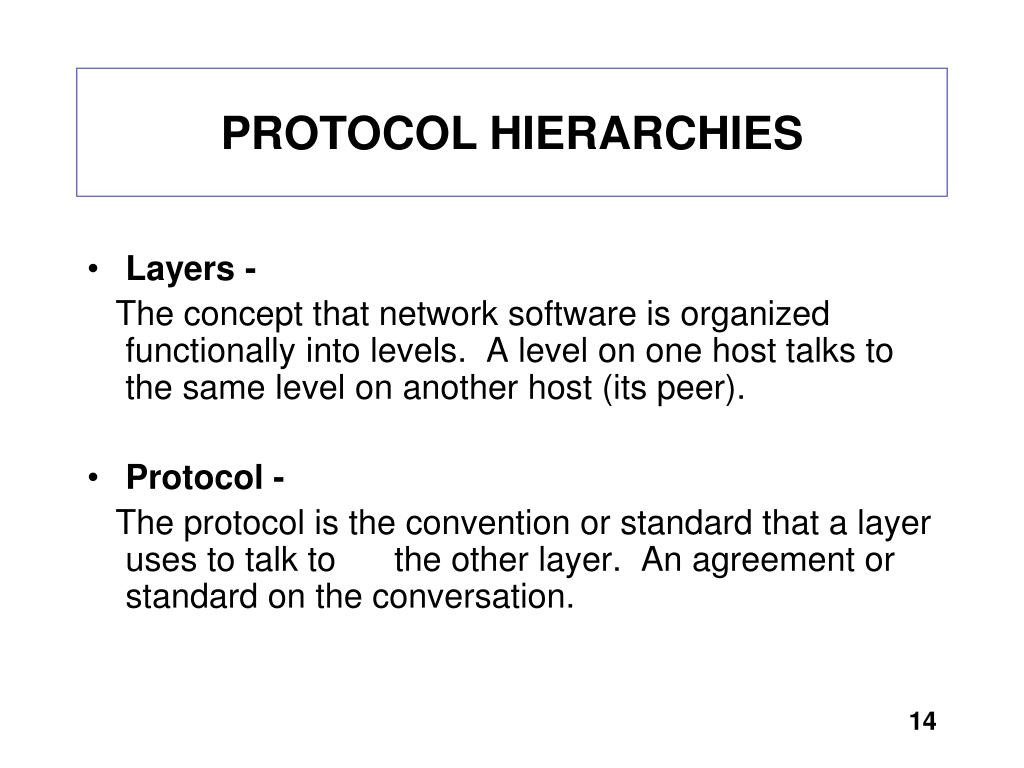 PROTOCOL HIERARCHIES

• Layers -

The concept that network software is organized functionally into levels. A level on one host talks to the same level on another host (its peer).

• Protocol -

The protocol is the convention or standard that a layer uses to talk to the other layer. An agreement or standard on the conversation.

14